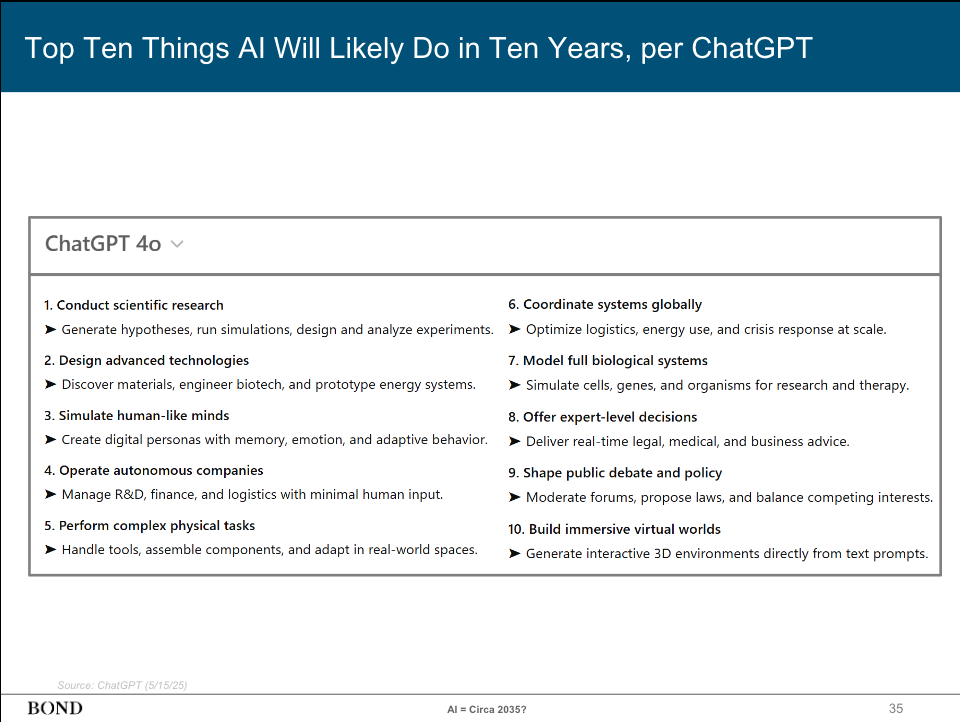 Top Ten Things AI Will Likely Do in Ten Years, per ChatGPT

ChatGPT 4o

1. Conduct scientific research
➤ Generate hypotheses, run simulations, design and analyze experiments.

2. Design advanced technologies
➤ Discover materials, engineer biotech, and prototype energy systems.

3. Simulate human-like minds
➤ Create digital personas with memory, emotion, and adaptive behavior.

4. Operate autonomous companies
➤ Manage R&D, finance, and logistics with minimal human input.

5. Perform complex physical tasks
➤ Handle tools, assemble components, and adapt in real-world spaces.

6. Coordinate systems globally
➤ Optimize logistics, energy use, and crisis response at scale.

7. Model full biological systems
➤ Simulate cells, genes, and organisms for research and therapy.

8. Offer expert-level decisions
➤ Deliver real-time legal, medical, and business advice.

9. Shape public debate and policy
➤ Moderate forums, propose laws, and balance competing interests.

10. Build immersive virtual worlds
➤ Generate interactive 3D environments directly from text prompts.

Source: ChatGPT (5/15/25)

BOND

AI = Circa 2035?

35